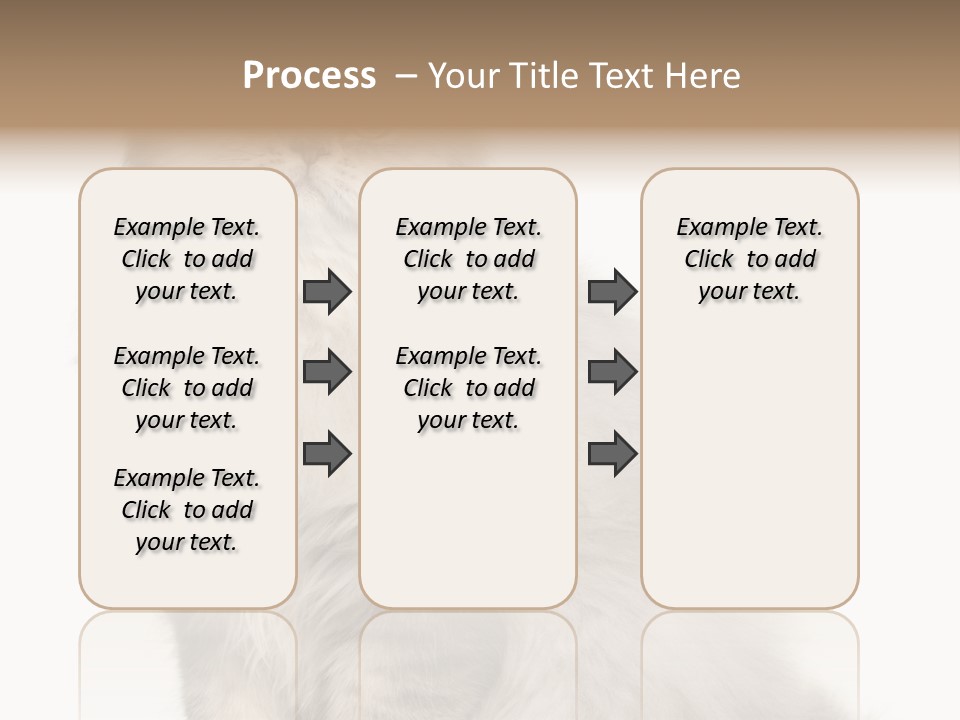 Process – Your Title Text Here

Example Text. Click to add your text.

Example Text. Click to add your text.

Example Text. Click to add your text.

Example Text. Click to add your text.

Example Text. Click to add your text.

Example Text. Click to add your text.